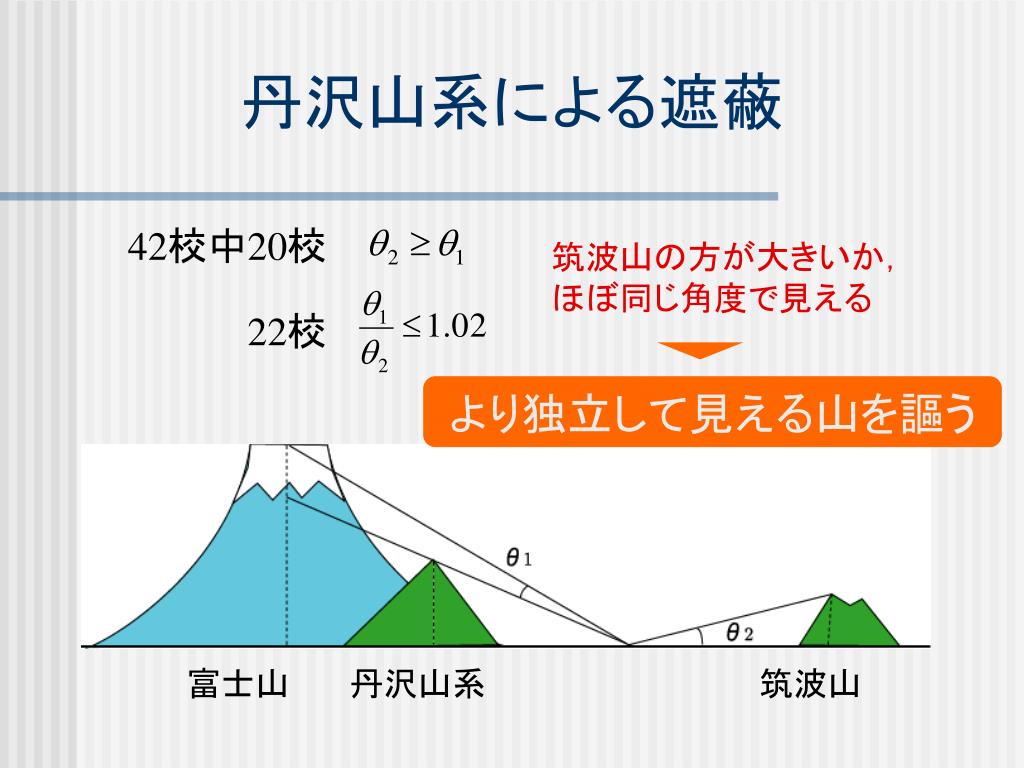 丹沢山系による遮蔽

42校中20校 $\theta_2 \geq \theta_1$

22校 $\frac{\theta_1}{\theta_2} \leq 1.02$

筑波山の方が大きいか，ほぼ同じ角度で見える

より独立して見える山を謳う

$\theta_1$

$\theta_2$

富士山 丹沢山系 筑波山